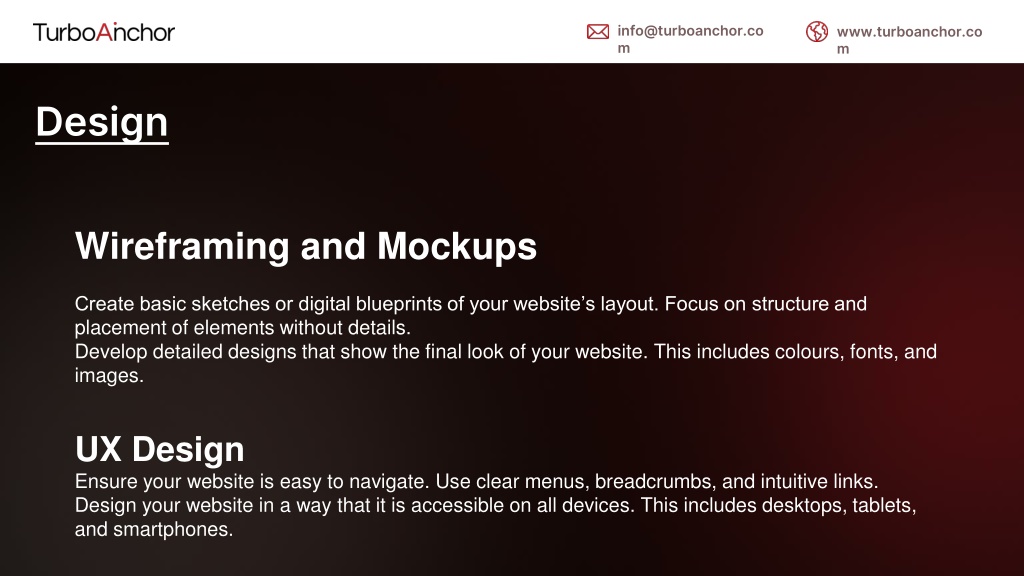 TurboAnchor

info@turboanchor.com

www.turboanchor.com

Design

Wireframing and Mockups

Create basic sketches or digital blueprints of your website’s layout. Focus on structure and placement of elements without details.
Develop detailed designs that show the final look of your website. This includes colours, fonts, and images.

UX Design
Ensure your website is easy to navigate. Use clear menus, breadcrumbs, and intuitive links.
Design your website in a way that it is accessible on all devices. This includes desktops, tablets, and smartphones.